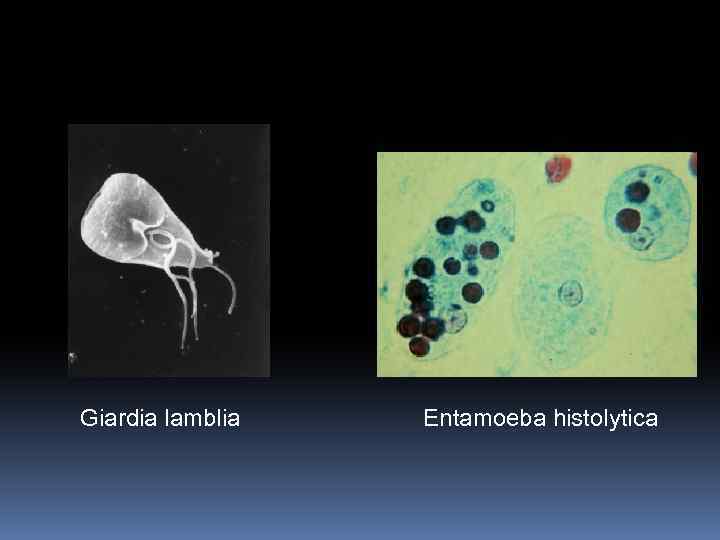 Giardia lamblia

Entamoeba histolytica